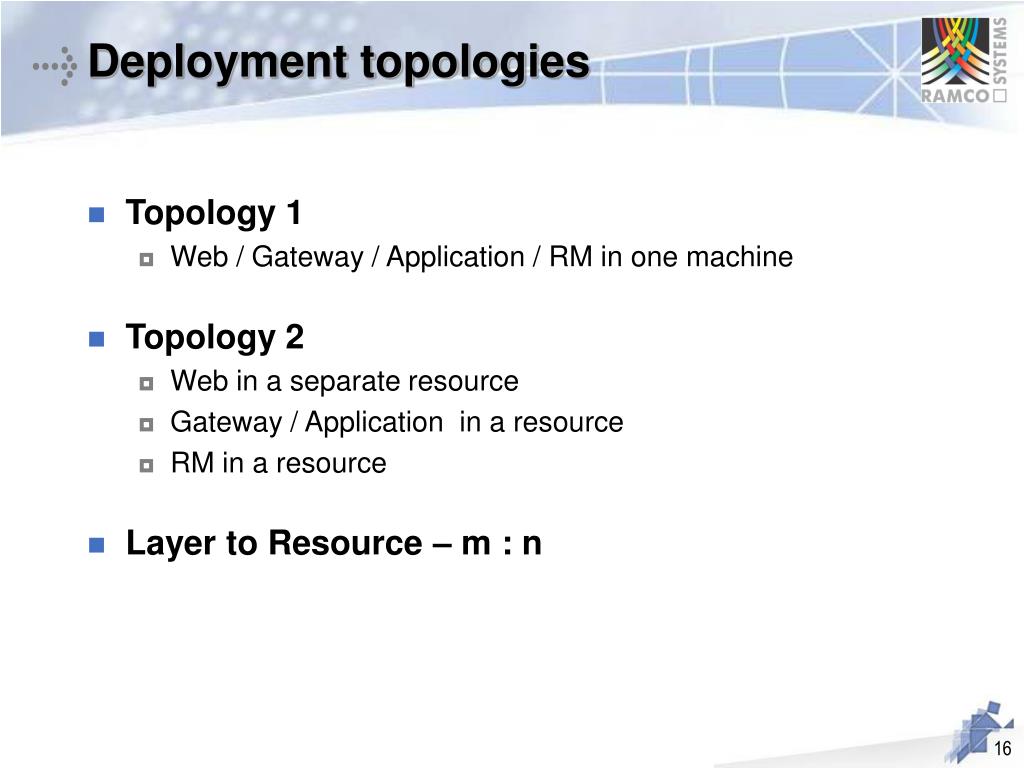 Deployment topologies

RAMCO SYSTEMS

Topology 1
Web / Gateway / Application / RM in one machine

Topology 2
Web in a separate resource
Gateway / Application in a resource
RM in a resource

Layer to Resource – m : n

16